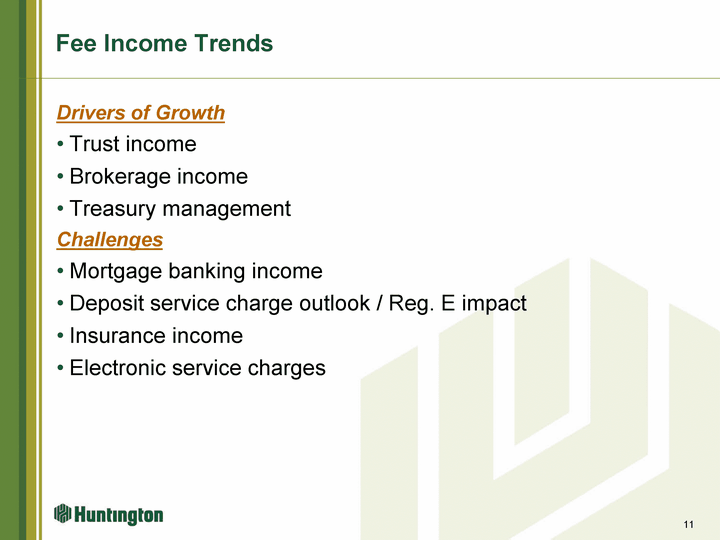 Fee Income Trends

Drivers of Growth

• Trust income
• Brokerage income
• Treasury management

Challenges

• Mortgage banking income
• Deposit service charge outlook / Reg. E impact
• Insurance income
• Electronic service charges

Huntington

11